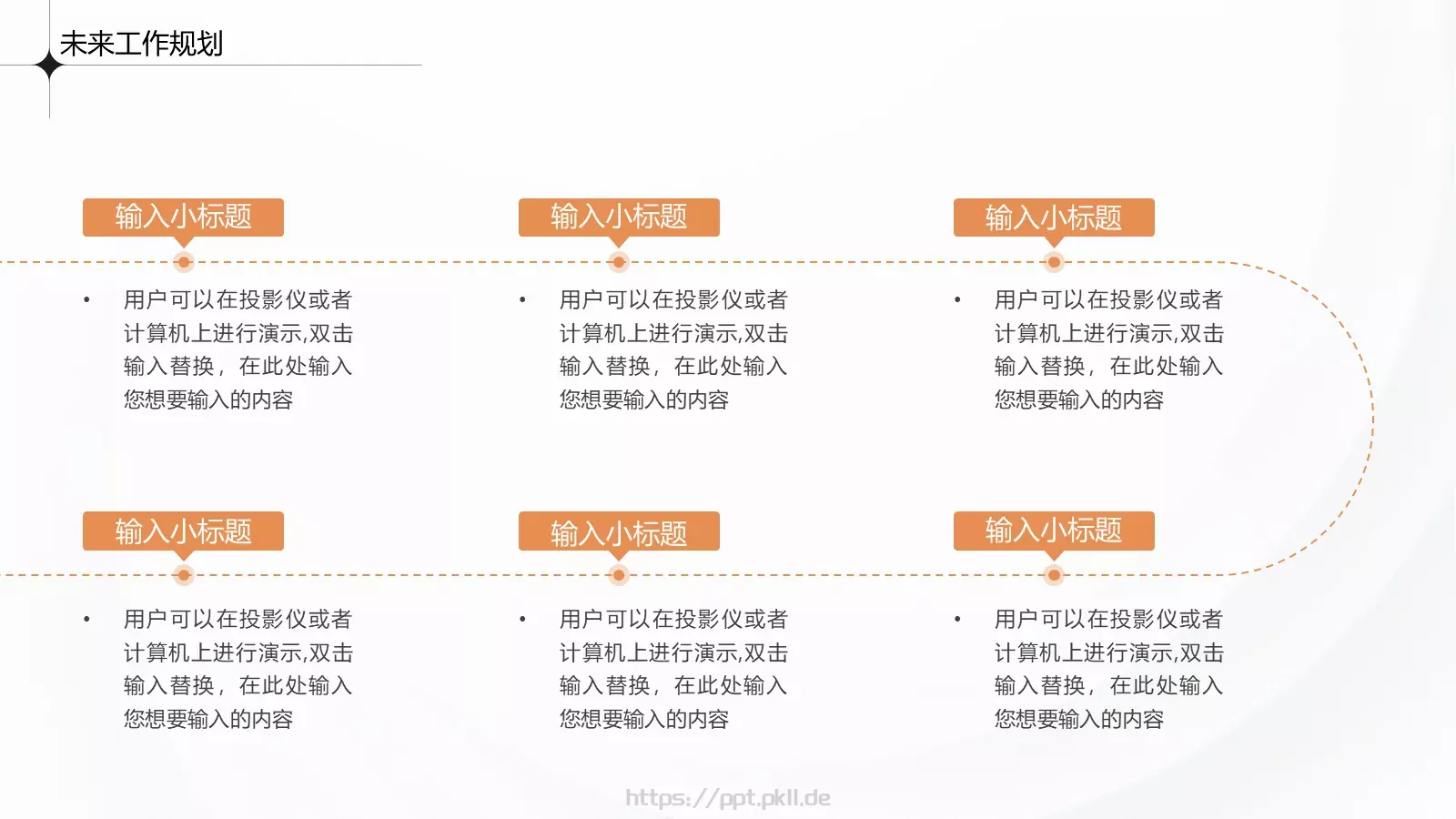 未来工作规划

输入小标题

• 用户可以在投影仪或者计算机上进行演示,双击输入替换，在此处输入您想要输入的内容

输入小标题

• 用户可以在投影仪或者计算机上进行演示,双击输入替换，在此处输入您想要输入的内容

输入小标题

• 用户可以在投影仪或者计算机上进行演示,双击输入替换，在此处输入您想要输入的内容

输入小标题

• 用户可以在投影仪或者计算机上进行演示,双击输入替换，在此处输入您想要输入的内容

输入小标题

• 用户可以在投影仪或者计算机上进行演示,双击输入替换，在此处输入您想要输入的内容

输入小标题

• 用户可以在投影仪或者计算机上进行演示,双击输入替换，在此处输入您想要输入的内容

https://ppt.pkll.de